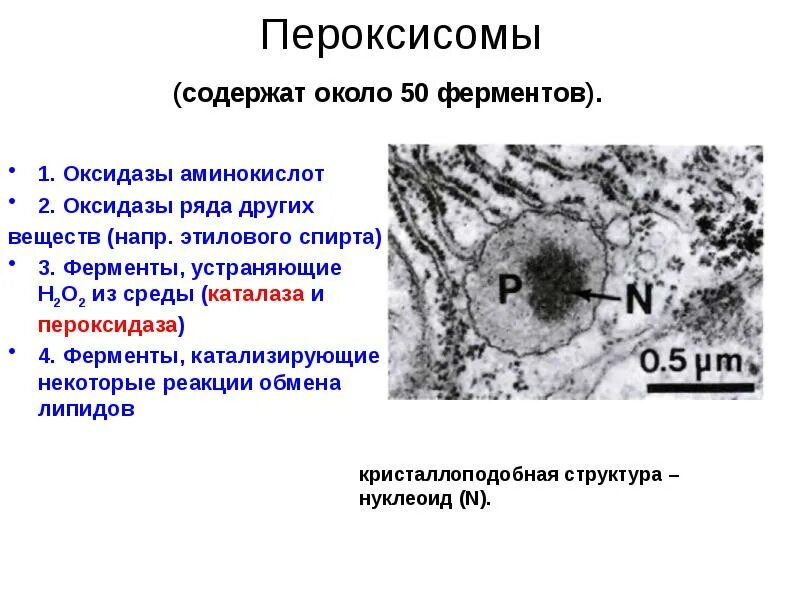 Пероксисомы

(содержат около 50 ферментов).

• 1. Оксидазы аминокислот

• 2. Оксидазы ряда других веществ (напр. этилового спирта)

• 3. Ферменты, устраняющие $H_2O_2$ из среды (каталаза и пероксидаза)

• 4. Ферменты, катализирующие некоторые реакции обмена липидов

P

N

0.5 μm

кристаллоподобная структура – нуклеоид (N).